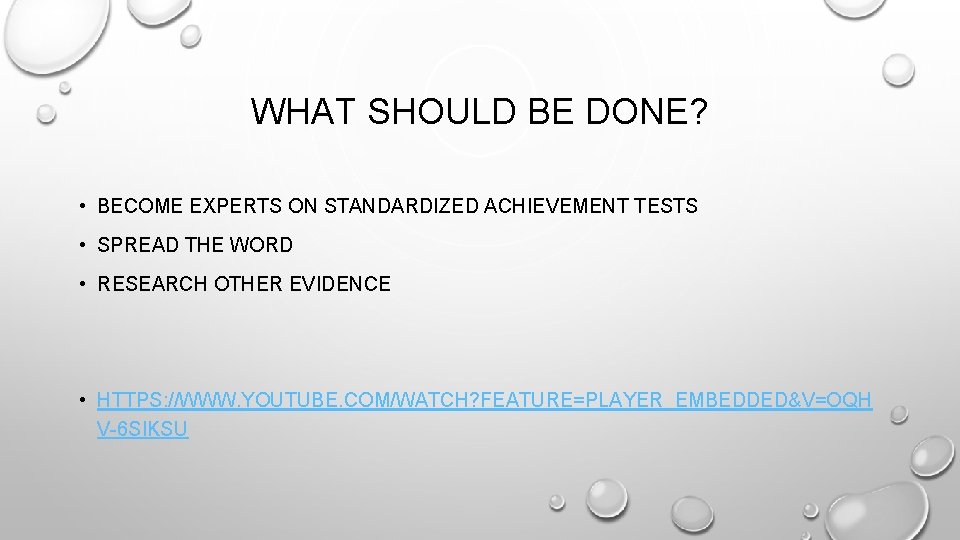 WHAT SHOULD BE DONE?

• BECOME EXPERTS ON STANDARDIZED ACHIEVEMENT TESTS
• SPREAD THE WORD
• RESEARCH OTHER EVIDENCE

• HTTPS://WWW.YOUTUBE.COM/WATCH?FEATURE=PLAYER_EMBEDDED&V=OQHV-6SIKSU